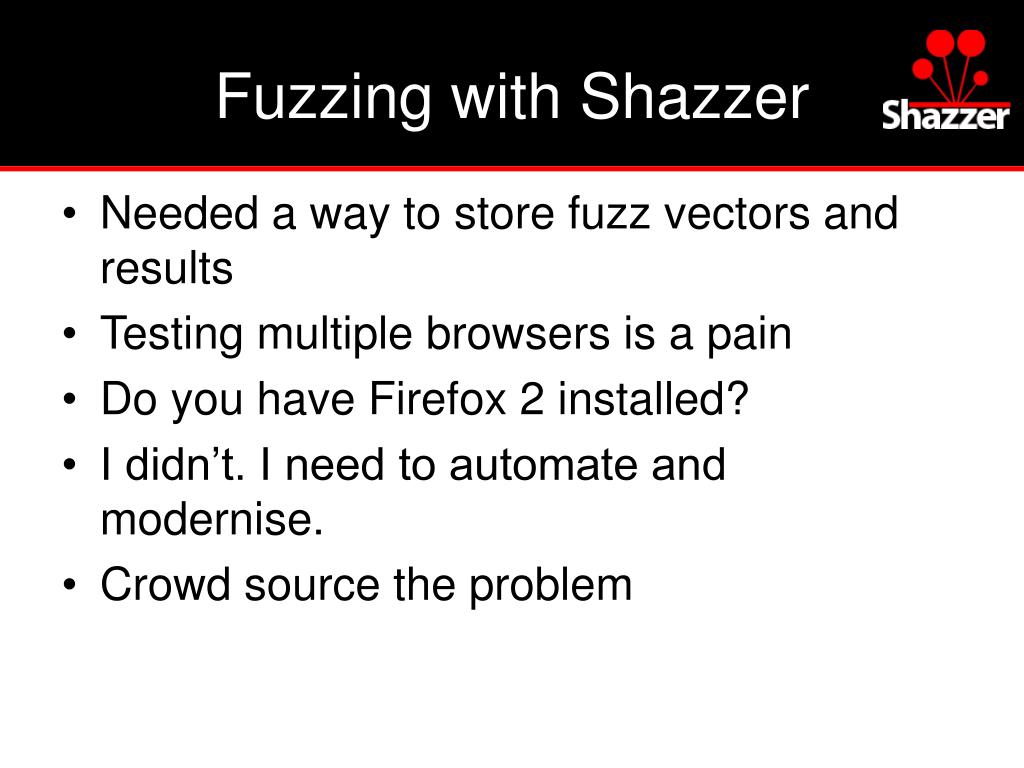 Fuzzing with Shazzer

Shazzer

• Needed a way to store fuzz vectors and results
• Testing multiple browsers is a pain
• Do you have Firefox 2 installed?
• I didn’t. I need to automate and modernise.
• Crowd source the problem